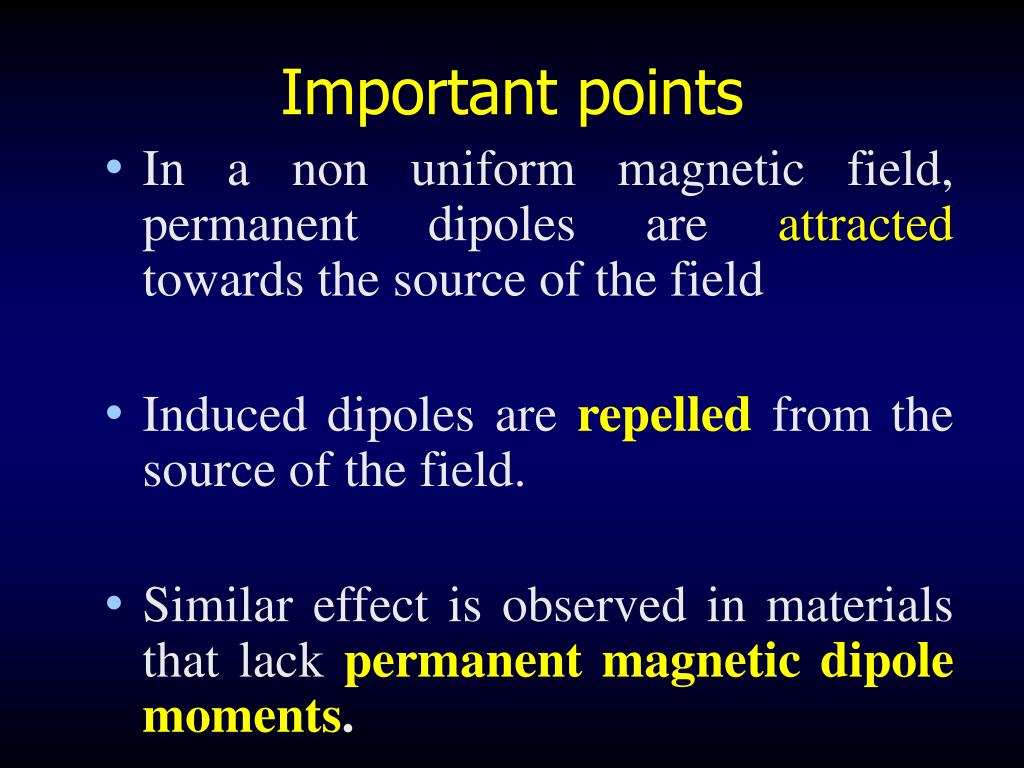 Important points

• In a non uniform magnetic field, permanent dipoles are attracted towards the source of the field

• Induced dipoles are repelled from the source of the field.

• Similar effect is observed in materials that lack permanent magnetic dipole moments.